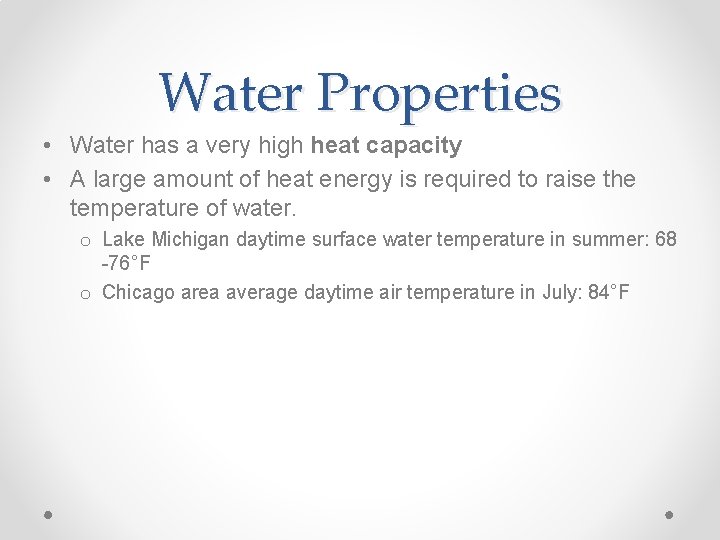 Water Properties

• Water has a very high **heat capacity**

• A large amount of heat energy is required to raise the temperature of water.

o Lake Michigan daytime surface water temperature in summer: 68 -76°F

o Chicago area average daytime air temperature in July: 84°F